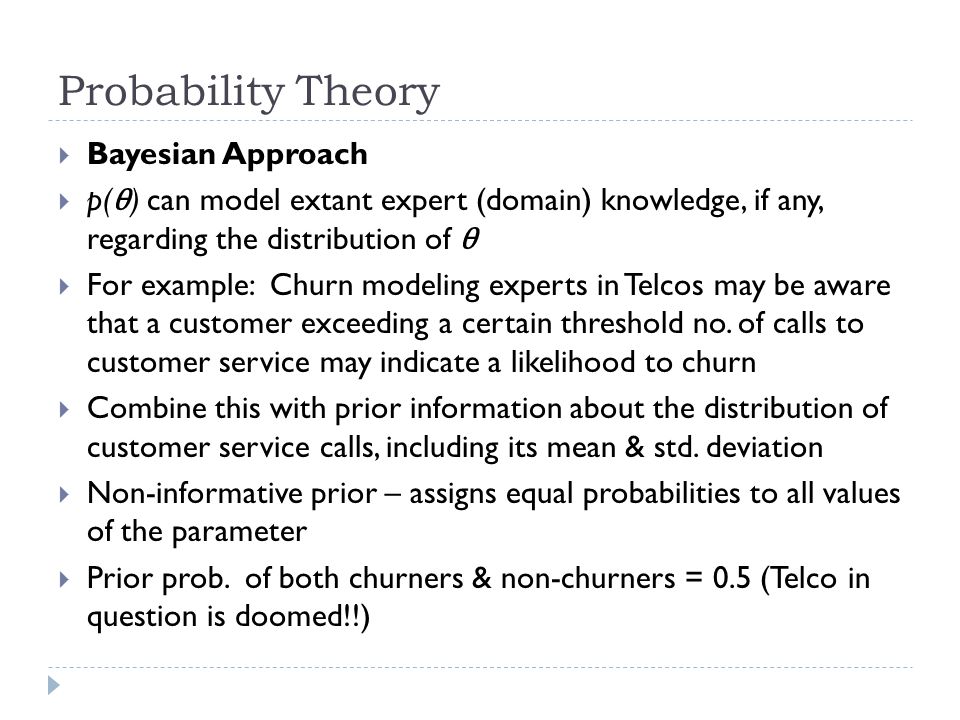 Probability Theory

Bayesian Approach

$p(\theta)$ can model extant expert (domain) knowledge, if any, regarding the distribution of $\theta$

For example: Churn modeling experts in Telcos may be aware that a customer exceeding a certain threshold no. of calls to customer service may indicate a likelihood to churn

Combine this with prior information about the distribution of customer service calls, including its mean & std. deviation

Non-informative prior – assigns equal probabilities to all values of the parameter

Prior prob. of both churners & non-churners = 0.5 (Telco in question is doomed!!)